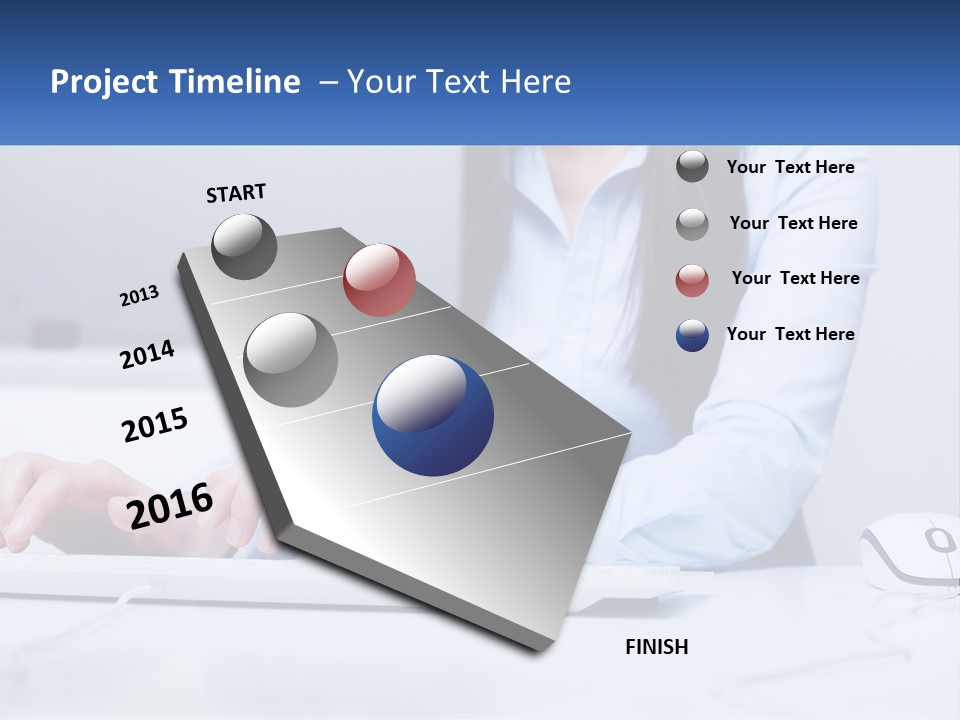 Project Timeline – Your Text Here

START

2013

2014

2015

2016

FINISH

Your Text Here

Your Text Here

Your Text Here

Your Text Here